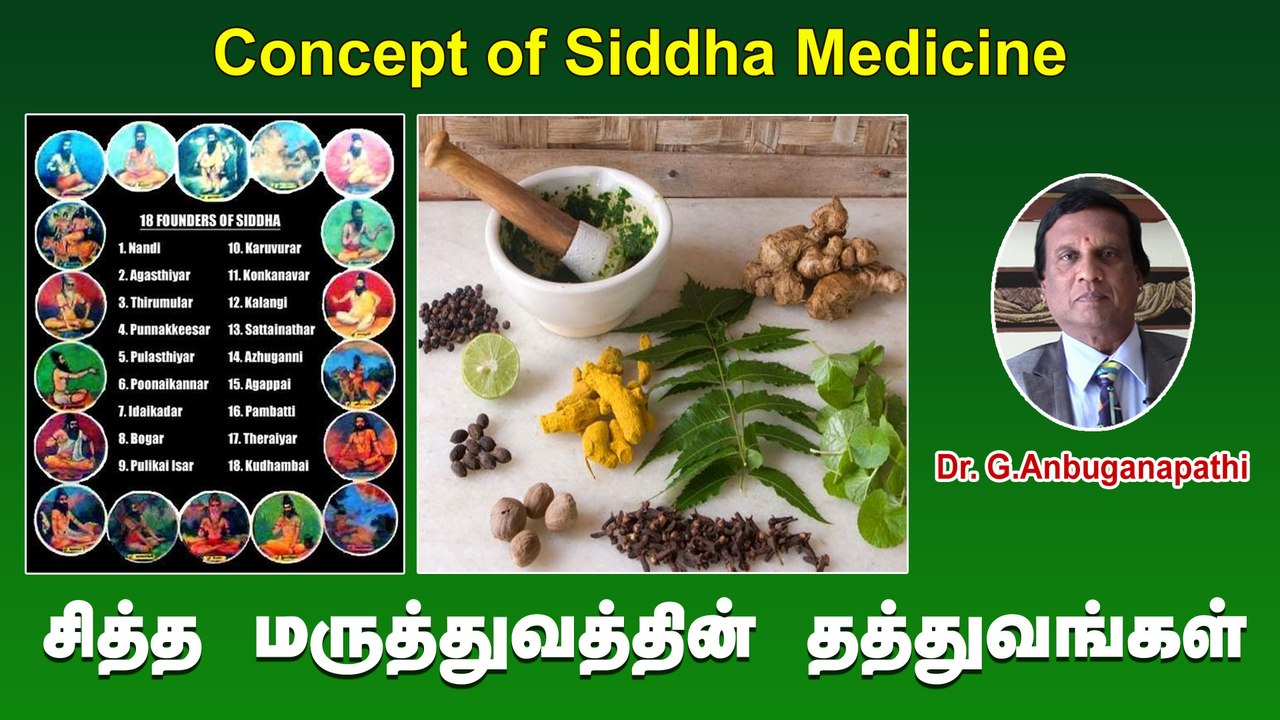 Concept of Siddha Medicine

18 FOUNDERS OF SIDDHA

1. Nandi
2. Agasthiyar
3. Thirumular
4. Punnakkeesar
5. Pulasthiyar
6. Poonaikannar
7. Idaikadar
8. Bogar
9. Pulikai Isar

10. Karuvurar
11. Konkanavar
12. Kalangi
13. Sattainathar
14. Azhuganni
15. Agappai
16. Pambatti
17. Theraiyar
18. Kudhambai

Dr. G.Anbuganapathi

சித்த மருத்துவத்தின் தத்துவங்கள்